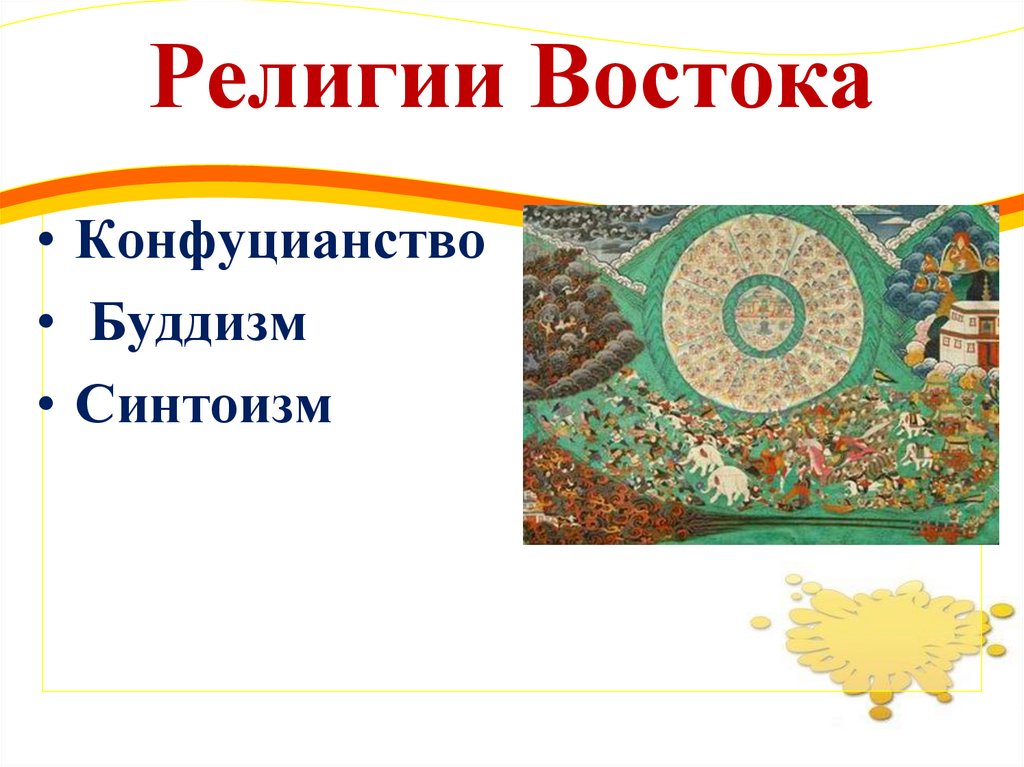 Религии Востока

• Конфуцианство
• Буддизм
• Синтоизм